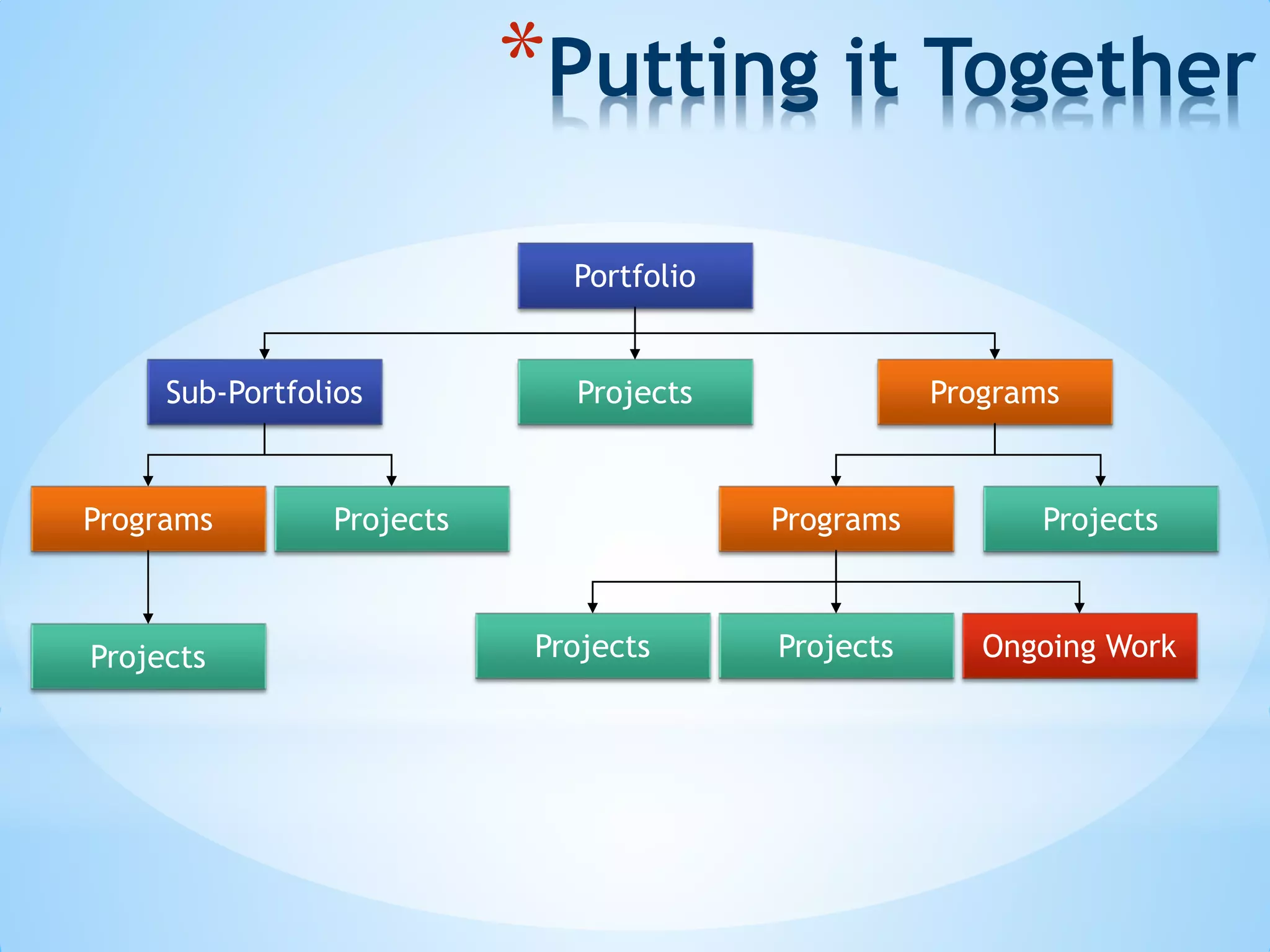 *Putting it Together

Portfolio

Sub-Portfolios

Projects

Programs

Programs

Projects

Programs

Projects

Projects

Projects

Projects

Ongoing Work